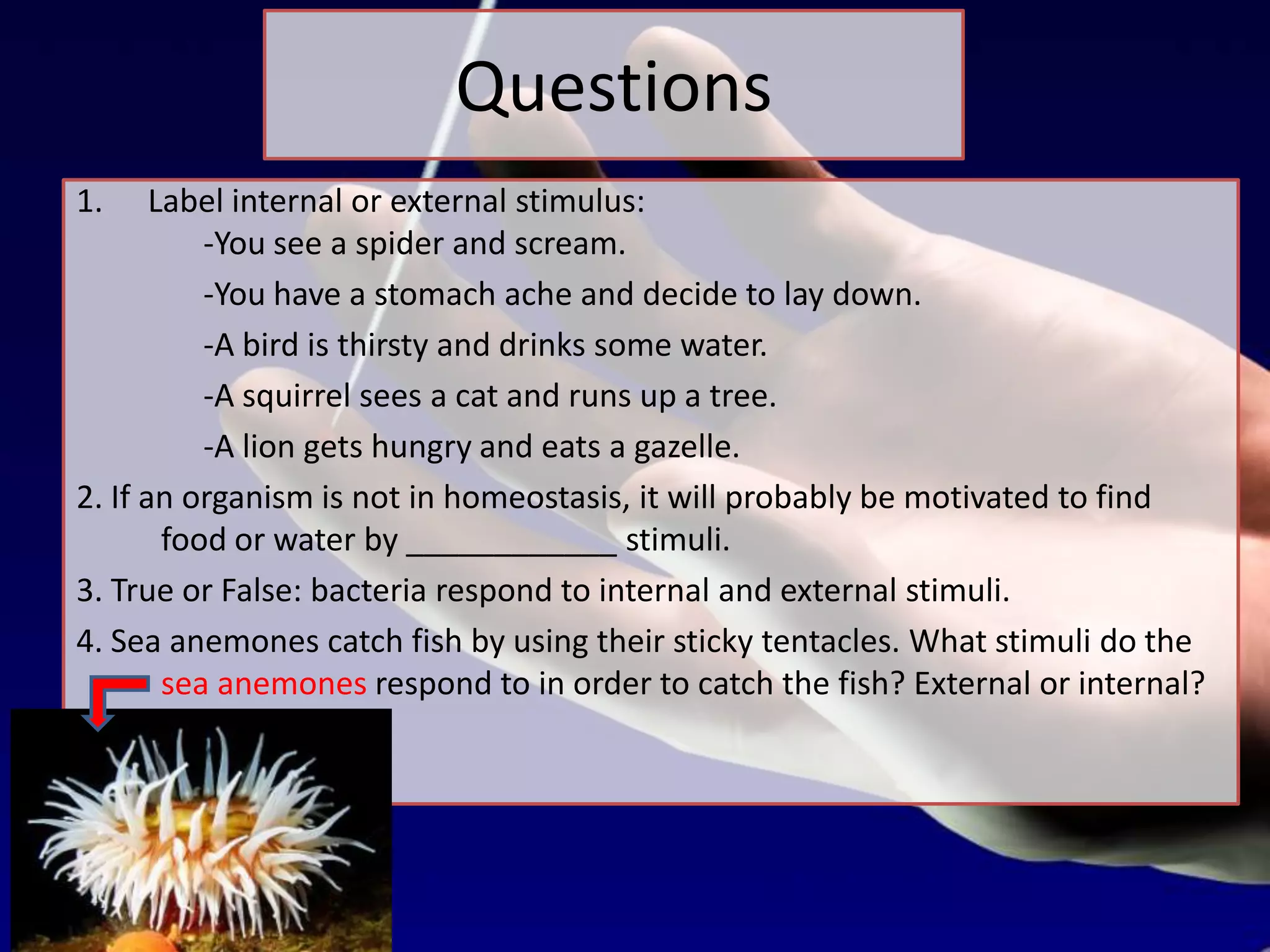 Questions

1. Label internal or external stimulus:
-You see a spider and scream.
-You have a stomach ache and decide to lay down.
-A bird is thirsty and drinks some water.
-A squirrel sees a cat and runs up a tree.
-A lion gets hungry and eats a gazelle.

2. If an organism is not in homeostasis, it will probably be motivated to find food or water by ____________ stimuli.

3. True or False: bacteria respond to internal and external stimuli.

4. Sea anemones catch fish by using their sticky tentacles. What stimuli do the sea anemones respond to in order to catch the fish? External or internal?